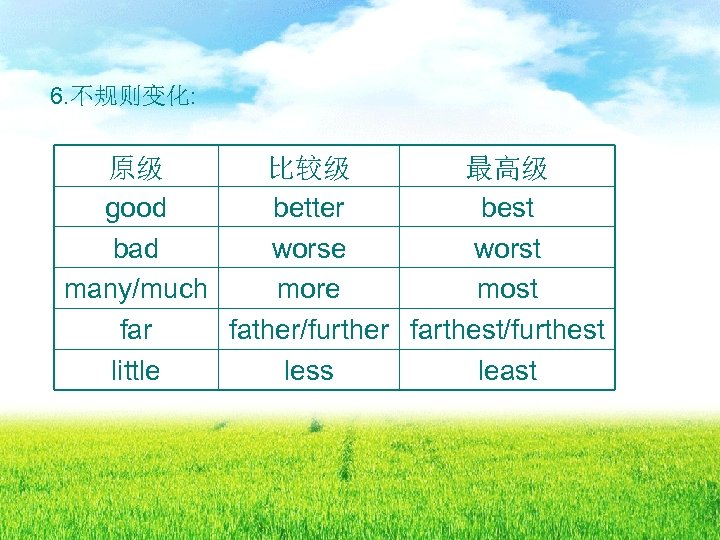 6.不规则变化:

| 原级 | 比较级 | 最高级 |
|---|---|---|
| good | better | best |
| bad | worse | worst |
| many/much | more | most |
| far | father/further | farthest/furthest |
| little | less | least |